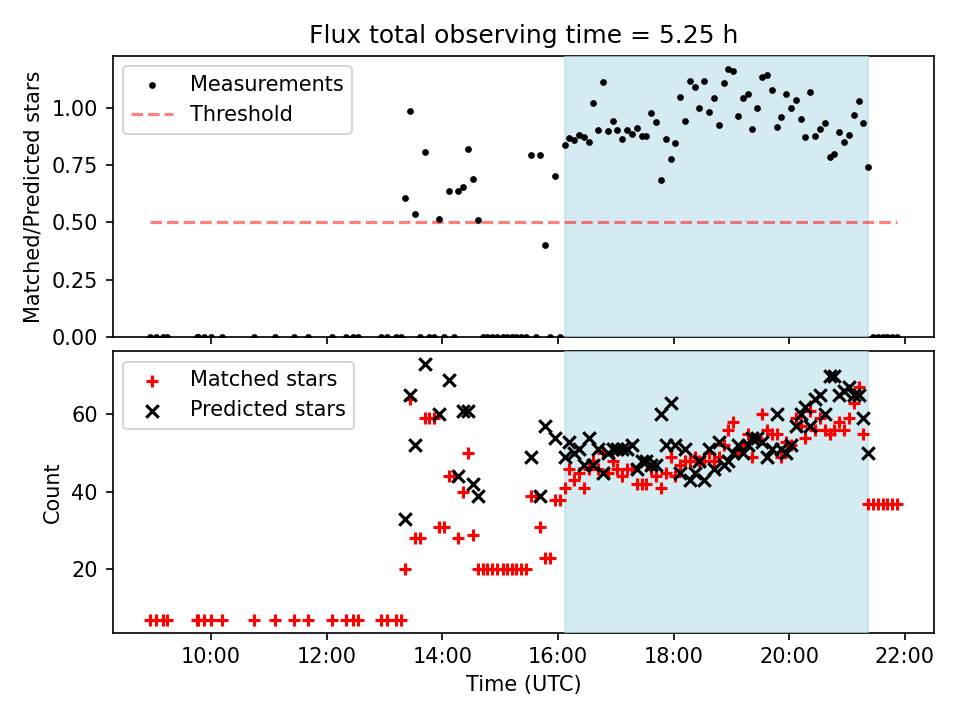 Flux total observing time = 5.25 h

Measurements
Threshold

Matched/Predicted stars

1.00
0.75
0.50
0.25
0.00

Matched stars
Predicted stars

Count

60
40
20

10:00
12:00
14:00
16:00
18:00
20:00
22:00

Time (UTC)